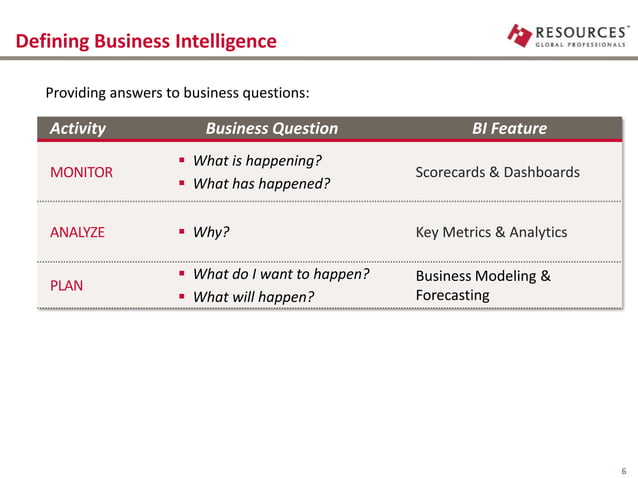 Defining Business Intelligence

RESOURCES™ GLOBAL PROFESSIONALS

Providing answers to business questions:

| Activity | Business Question | BI Feature |
|---|---|---|
| MONITOR | ▪ What is happening? ▪ What has happened? | Scorecards & Dashboards |
| ANALYZE | ▪ Why? | Key Metrics & Analytics |
| PLAN | ▪ What do I want to happen? ▪ What will happen? | Business Modeling & Forecasting |

6